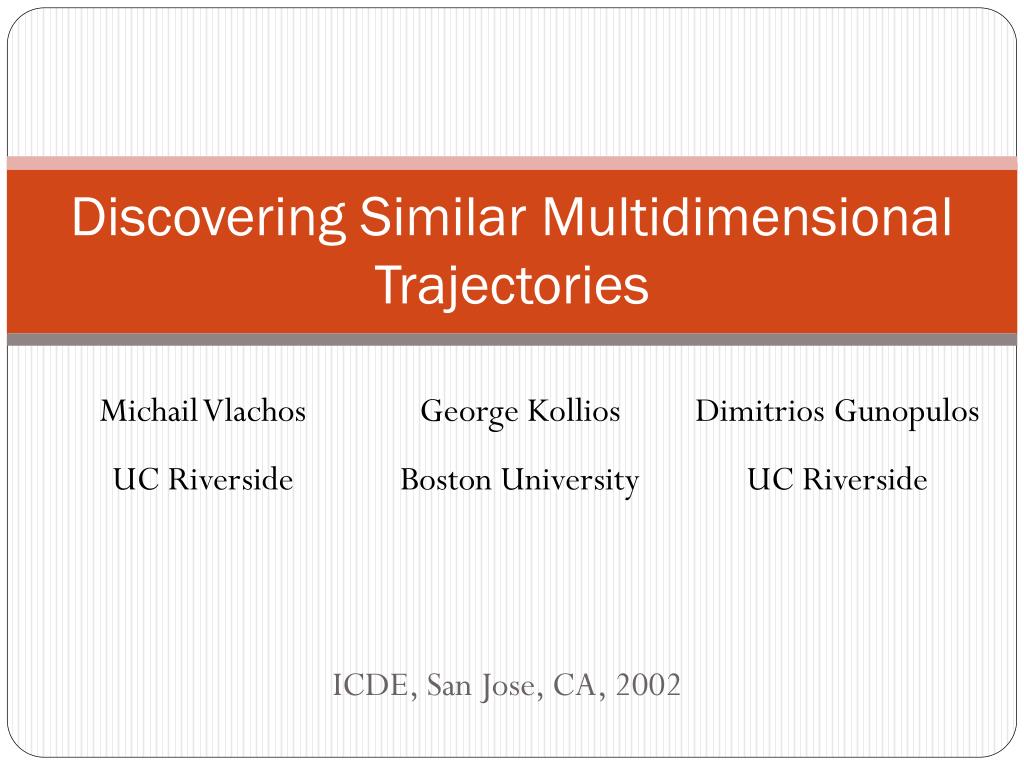 Discovering Similar Multidimensional Trajectories

Michail Vlachos
UC Riverside

George Kollios
Boston University

Dimitrios Gunopulos
UC Riverside

ICDE, San Jose, CA, 2002